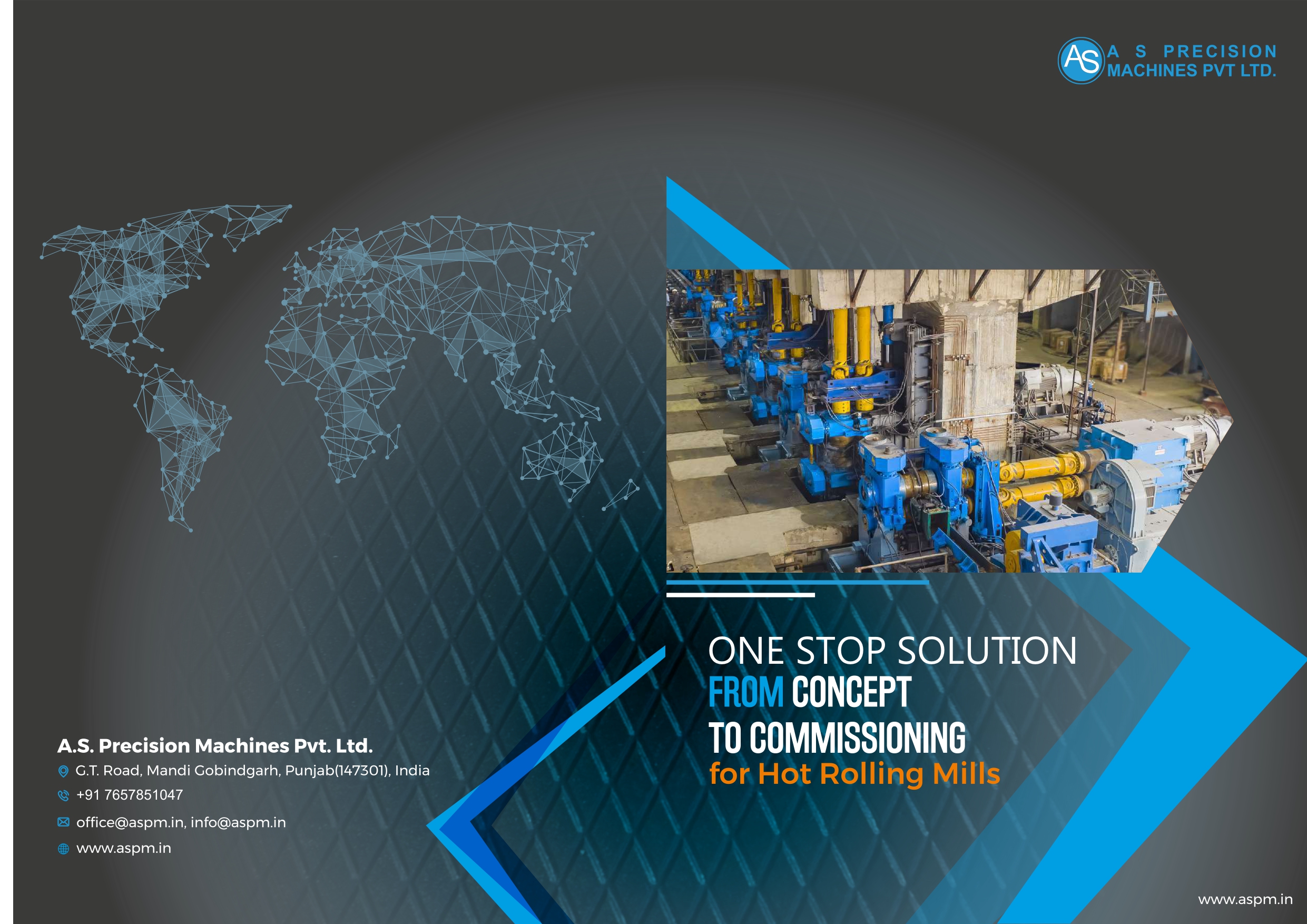 AS A S PRECISION MACHINES PVT LTD.

ONE STOP SOLUTION
FROM CONCEPT
TO COMMISSIONING
for Hot Rolling Mills

A.S. Precision Machines Pvt. Ltd.
G.T. Road, Mandi Gobindgarh, Punjab(147301), India
+91 7657851047
office@aspm.in, info@aspm.in
www.aspm.in

www.aspm.in